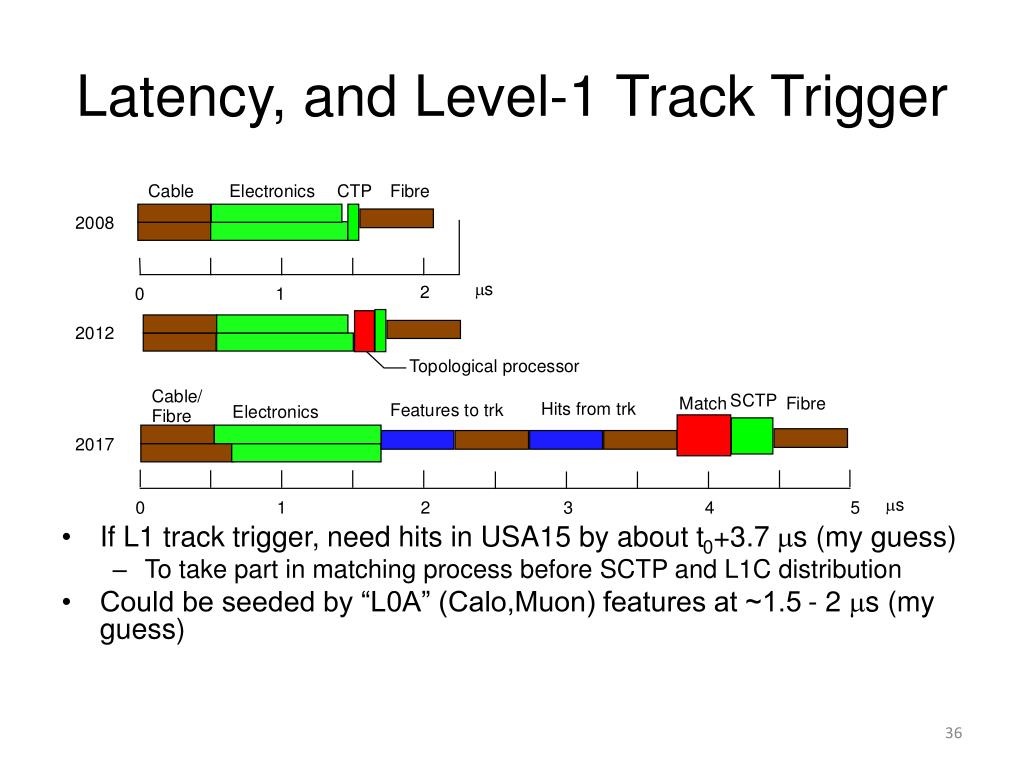 Latency, and Level-1 Track Trigger

Cable Electronics CTP Fibre

2008

0 1 2 $\mu$s

2012

Topological processor

Cable/ Fibre Electronics Features to trk Hits from trk Match SCTP Fibre

2017

0 1 2 3 4 5 $\mu$s

• If L1 track trigger, need hits in USA15 by about $t_0$+3.7 $\mu$s (my guess)
– To take part in matching process before SCTP and L1C distribution
• Could be seeded by “L0A” (Calo,Muon) features at ~1.5 - 2 $\mu$s (my guess)

36